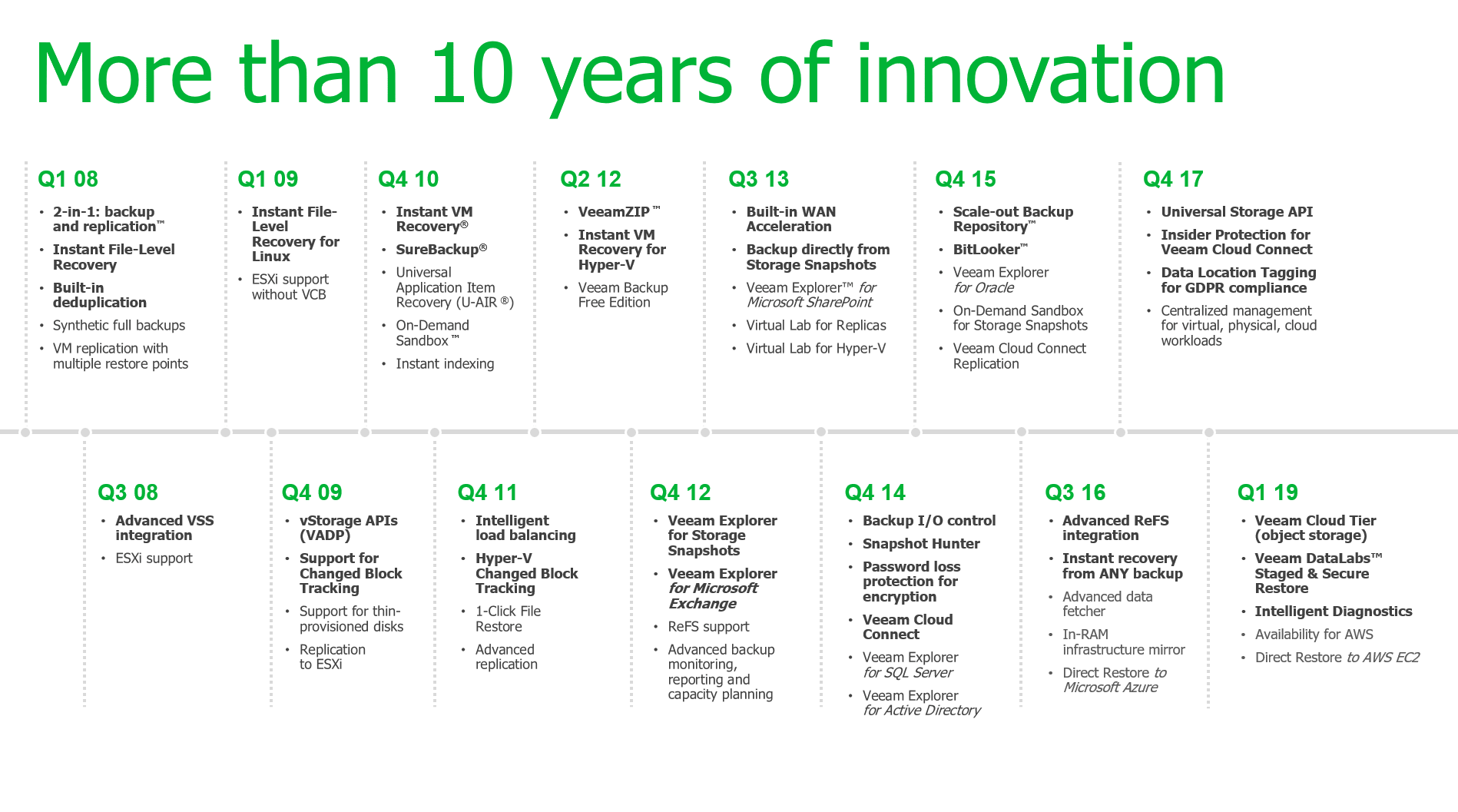 More than 10 years of innovation

Q1 08
- 2-in-1: backup and replication™
- Instant File-Level Recovery
- Built-in deduplication
- Synthetic full backups
- VM replication with multiple restore points

Q1 09
- Instant File-Level Recovery for Linux
- ESXi support without VCB

Q4 10
- Instant VM Recovery®
- SureBackup®
- Universal Application Item Recovery (U-AIR ®)
- On-Demand Sandbox ™
- Instant indexing

Q2 12
- VeeamZIP ™
- Instant VM Recovery for Hyper-V
- Veeam Backup Free Edition

Q3 13
- Built-in WAN Acceleration
- Backup directly from Storage Snapshots
- Veeam Explorer™ for Microsoft SharePoint
- Virtual Lab for Replicas
- Virtual Lab for Hyper-V

Q4 15
- Scale-out Backup Repository™
- BitLooker™
- Veeam Explorer for Oracle
- On-Demand Sandbox for Storage Snapshots
- Veeam Cloud Connect Replication

Q4 17
- Universal Storage API
- Insider Protection for Veeam Cloud Connect
- Data Location Tagging for GDPR compliance
- Centralized management for virtual, physical, cloud workloads

Q3 08
- Advanced VSS integration
- ESXi support

Q4 09
- vStorage APIs (VADP)
- Support for Changed Block Tracking
- Support for thin-provisioned disks
- Replication to ESXi

Q4 11
- Intelligent load balancing
- Hyper-V Changed Block Tracking
- 1-Click File Restore
- Advanced replication

Q4 12
- Veeam Explorer for Storage Snapshots
- Veeam Explorer for Microsoft Exchange
- ReFS support
- Advanced backup monitoring, reporting and capacity planning

Q4 14
- Backup I/O control
- Snapshot Hunter
- Password loss protection for encryption
- Veeam Cloud Connect
- Veeam Explorer for SQL Server
- Veeam Explorer for Active Directory

Q3 16
- Advanced ReFS integration
- Instant recovery from ANY backup
- Advanced data fetcher
- In-RAM infrastructure mirror
- Direct Restore to Microsoft Azure

Q1 19
- Veeam Cloud Tier (object storage)
- Veeam DataLabs™ Staged & Secure Restore
- Intelligent Diagnostics
- Availability for AWS
- Direct Restore to AWS EC2